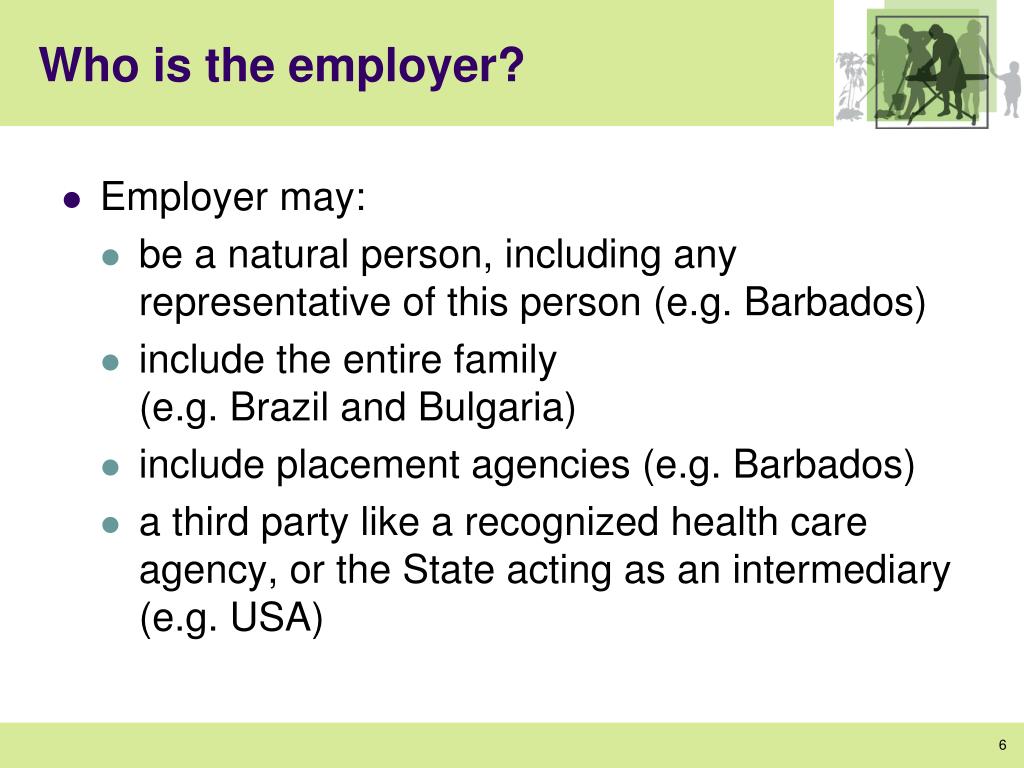 Who is the employer?

- Employer may:
  - be a natural person, including any representative of this person (e.g. Barbados)
  - include the entire family (e.g. Brazil and Bulgaria)
  - include placement agencies (e.g. Barbados)
  - a third party like a recognized health care agency, or the State acting as an intermediary (e.g. USA)

6